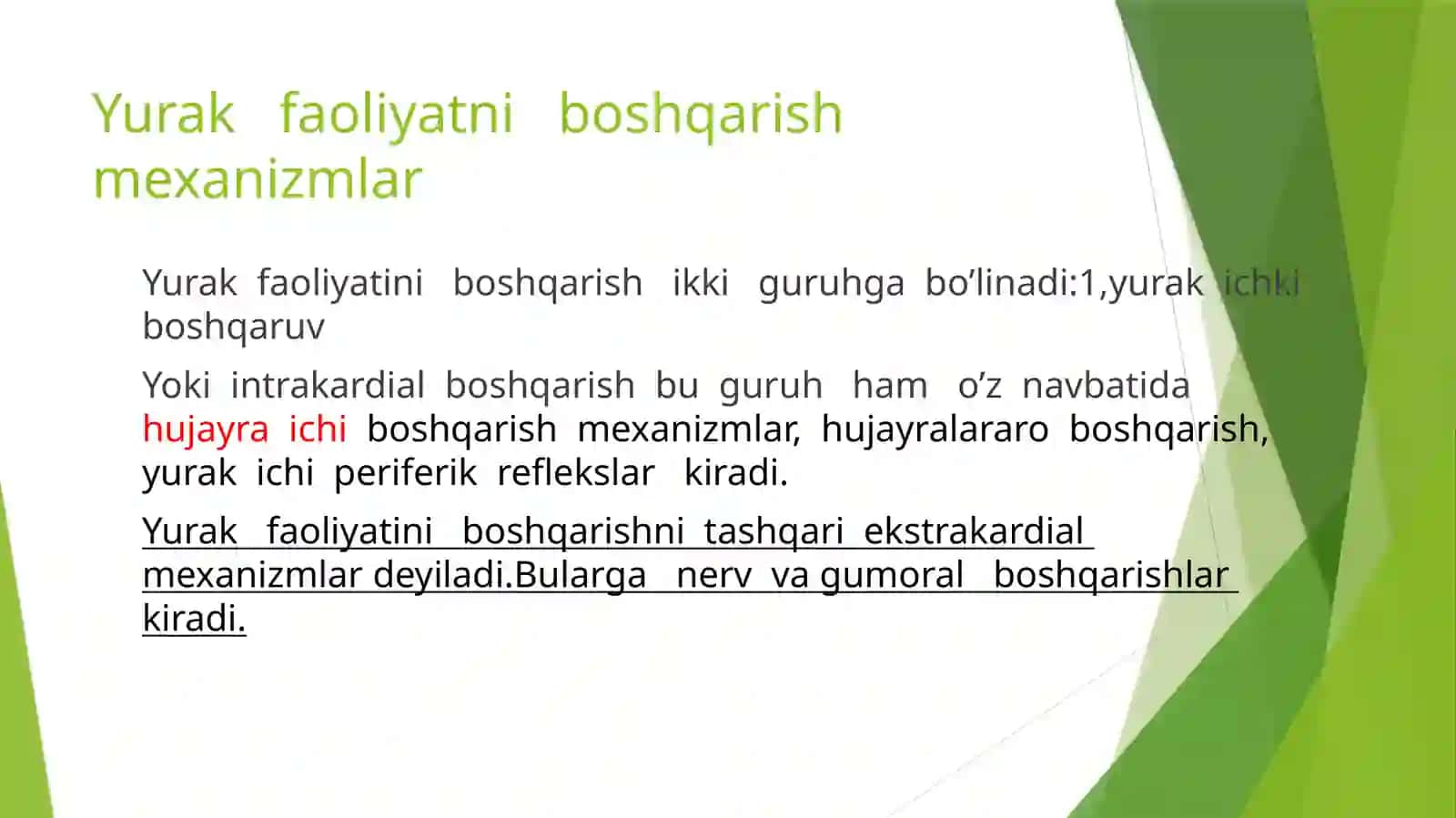 Yurak faoliyatni boshqarish mexanizmlar

Yurak faoliyatini boshqarish ikki guruhga bo’linadi:1,yurak ichki boshqaruv

Yoki intrakardial boshqarish bu guruh ham o’z navbatida hujayra ichi boshqarish mexanizmlar, hujayralararo boshqarish, yurak ichi periferik reflekslar kiradi.

Yurak faoliyatini boshqarishni tashqari ekstrakardial mexanizmlar deyiladi.Bularga nerv va gumoral boshqarishlar kiradi.